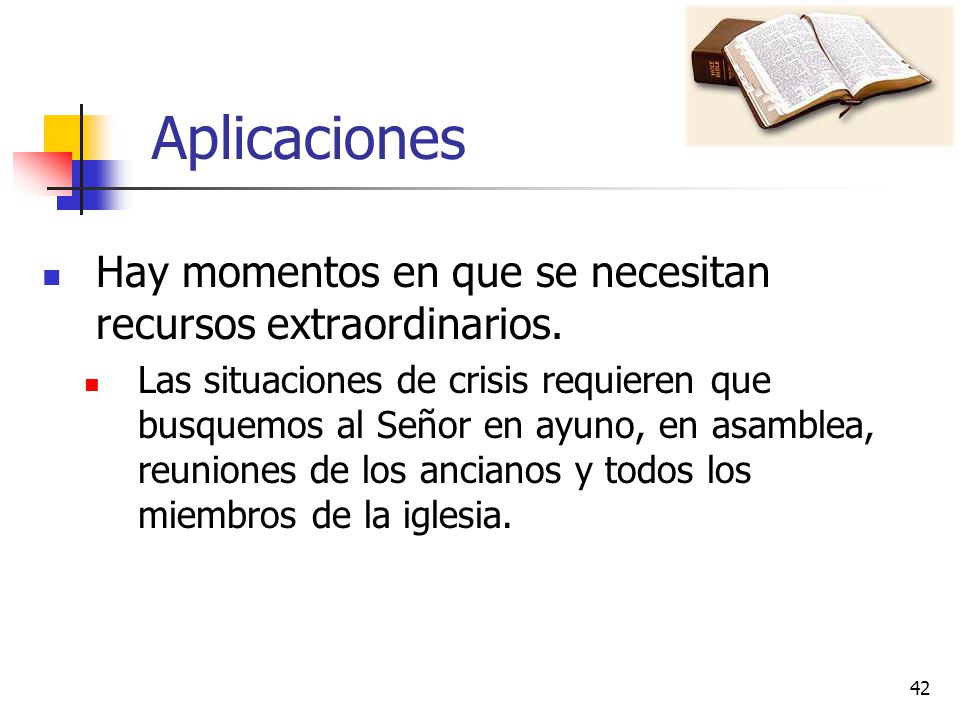 Aplicaciones

Hay momentos en que se necesitan recursos extraordinarios.

Las situaciones de crisis requieren que busquemos al Señor en ayuno, en asamblea, reuniones de los ancianos y todos los miembros de la iglesia.

42